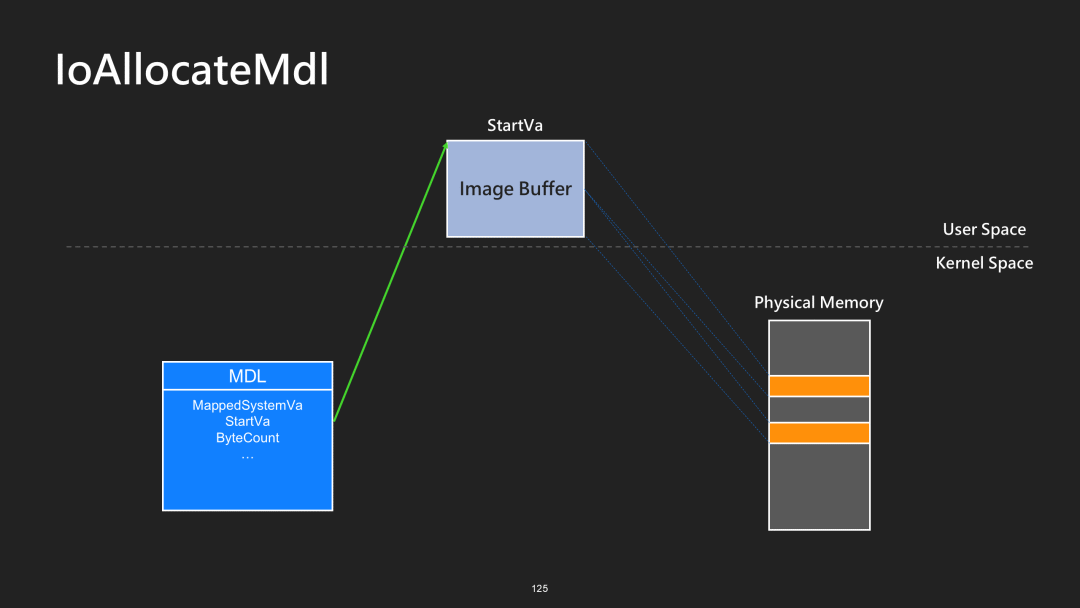 IoAllocateMdl

StartVa

Image Buffer

User Space

Kernel Space

Physical Memory

MDL

MappedSystemVa
StartVa
ByteCount
…

125